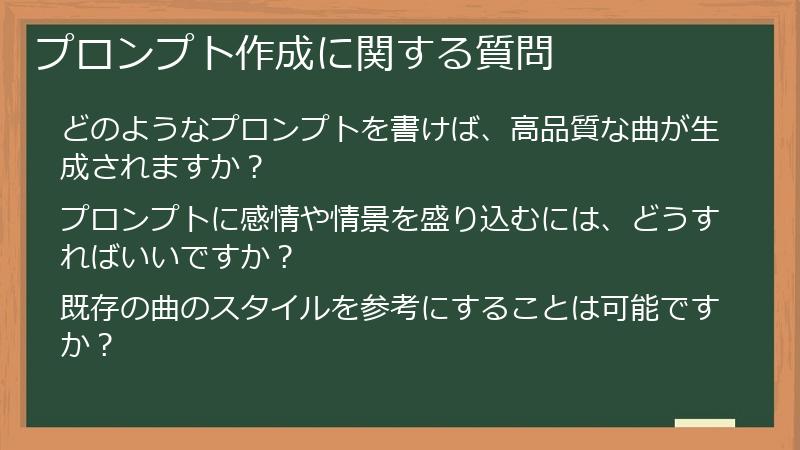 プロンプト作成に関する質問

どのようなプロンプトを書けば、高品質な曲が生成されますか？

プロンプトに感情や情景を盛り込むには、どうすればいいですか？

既存の曲のスタイルを参考にすることは可能ですか？